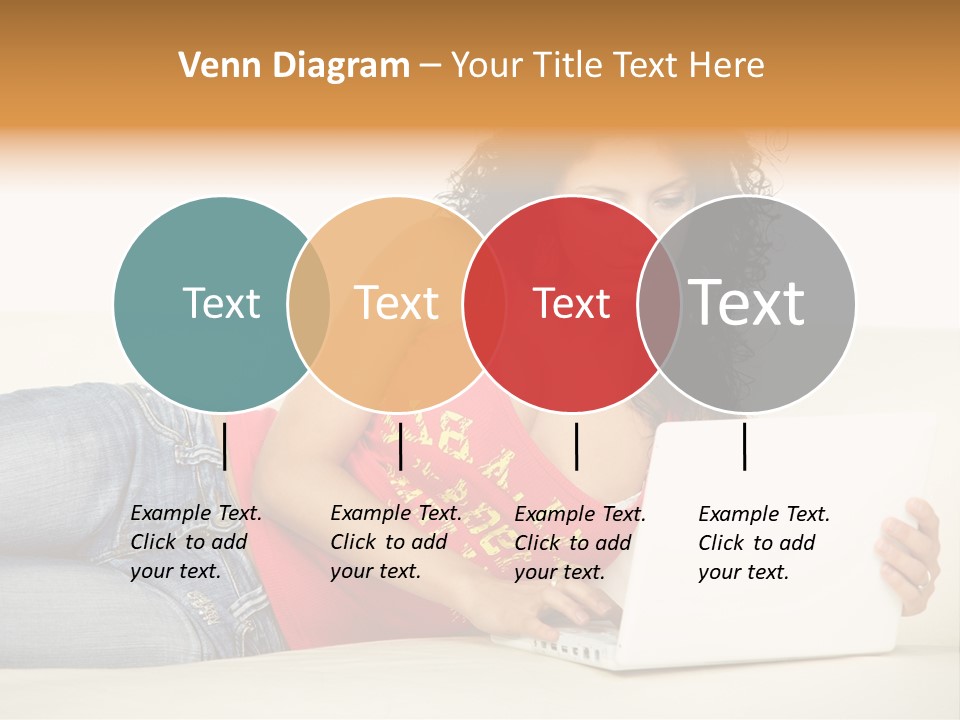 Venn Diagram – Your Title Text Here

Text

Text

Text

Text

Example Text. Click to add your text.

Example Text. Click to add your text.

Example Text. Click to add your text.

Example Text. Click to add your text.